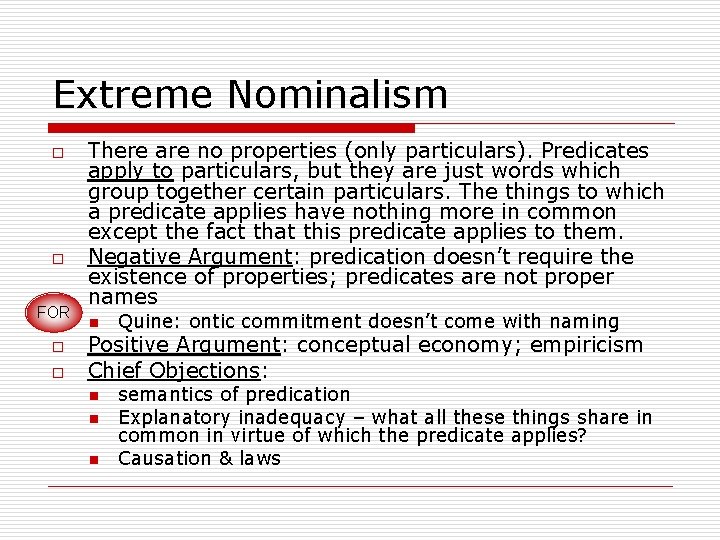 Extreme Nominalism

There are no properties (only particulars). Predicates apply to particulars, but they are just words which group together certain particulars. The things to which a predicate applies have nothing more in common except the fact that this predicate applies to them.

Negative Argument: predication doesn't require the existence of properties; predicates are not proper names

FOR

Quine: ontic commitment doesn't come with naming

Positive Argument: conceptual economy; empiricism

Chief Objections:

semantics of predication

Explanatory inadequacy – what all these things share in common in virtue of which the predicate applies?

Causation & laws